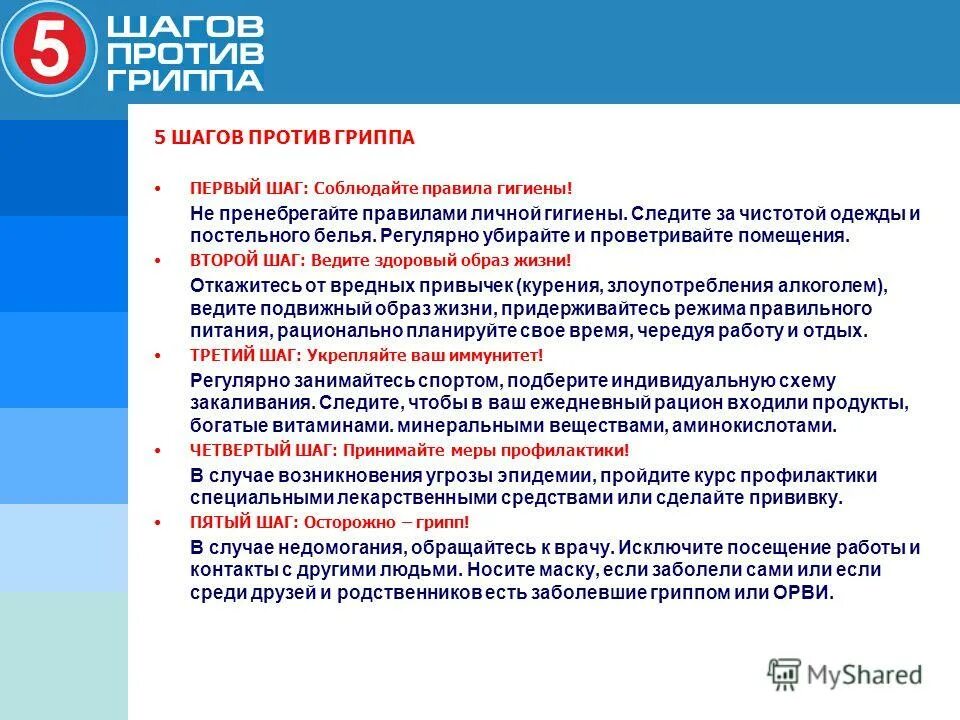 5 ШАГОВ ПРОТИВ ГРИППА

5 ШАГОВ ПРОТИВ ГРИППА

• ПЕРВЫЙ ШАГ: Соблюдайте правила гигиены!
Не пренебрегайте правилами личной гигиены. Следите за чистотой одежды и постельного белья. Регулярно убирайте и проветривайте помещения.

• ВТОРОЙ ШАГ: Ведите здоровый образ жизни!
Откажитесь от вредных привычек (курения, злоупотребления алкоголем), ведите подвижный образ жизни, придерживайтесь режима правильного питания, рационально планируйте свое время, чередуя работу и отдых.

• ТРЕТИЙ ШАГ: Укрепляйте ваш иммунитет!
Регулярно занимайтесь спортом, подберите индивидуальную схему закаливания. Следите, чтобы в ваш ежедневный рацион входили продукты, богатые витаминами. минеральными веществами, аминокислотами.

• ЧЕТВЕРТЫЙ ШАГ: Принимайте меры профилактики!
В случае возникновения угрозы эпидемии, пройдите курс профилактики специальными лекарственными средствами или сделайте прививку.

• ПЯТЫЙ ШАГ: Осторожно – грипп!
В случае недомогания, обращайтесь к врачу. Исключите посещение работы и контакты с другими людьми. Носите маску, если заболели сами или если среди друзей и родственников есть заболевшие гриппом или ОРВИ.

MyShared